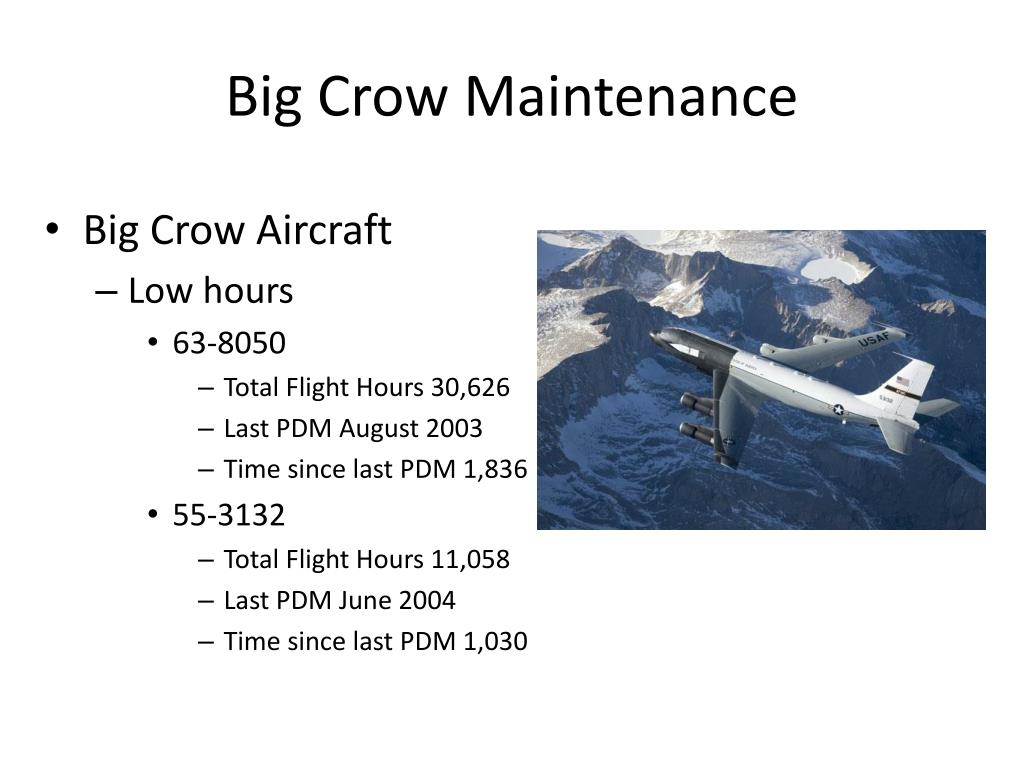 Big Crow Maintenance

• Big Crow Aircraft
– Low hours
• 63-8050
– Total Flight Hours 30,626
– Last PDM August 2003
– Time since last PDM 1,836
• 55-3132
– Total Flight Hours 11,058
– Last PDM June 2004
– Time since last PDM 1,030

USAF